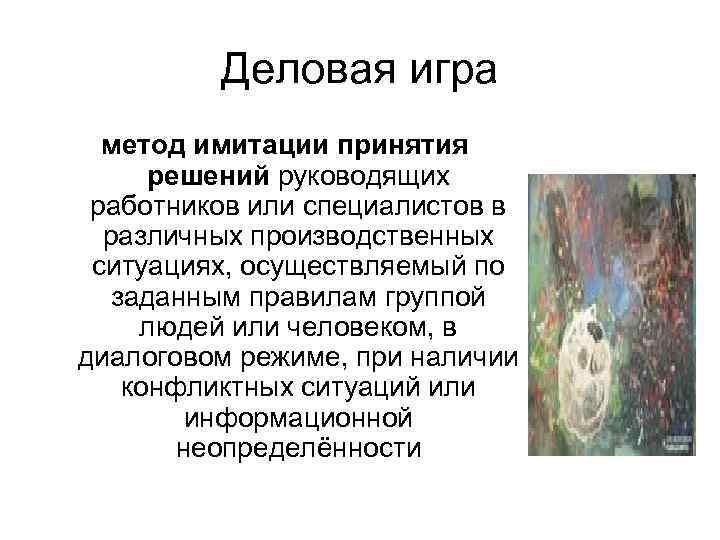 Деловая игра

метод имитации принятия решений руководящих работников или специалистов в различных производственных ситуациях, осуществляемый по заданным правилам группой людей или человеком, в диалоговом режиме, при наличии конфликтных ситуаций или информационной неопределённости